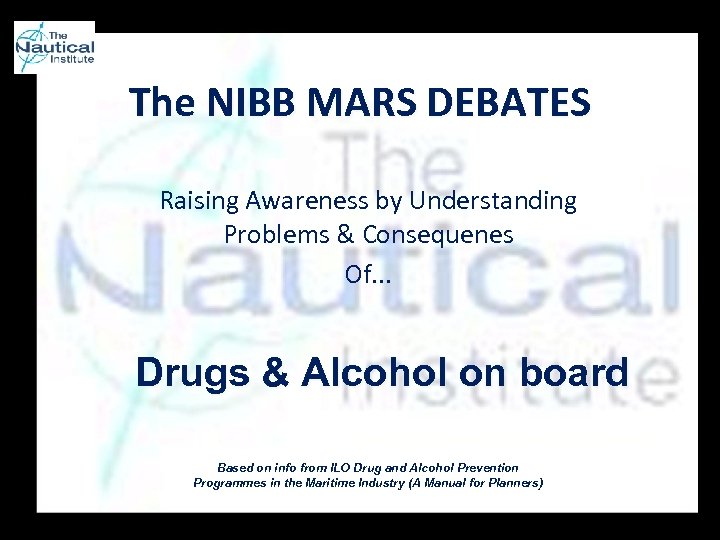 The Nautical Institute

The NIBB MARS DEBATES

Raising Awareness by Understanding Problems & Consequenes Of...

Drugs & Alcohol on board

Based on info from ILO Drug and Alcohol Prevention Programmes in the Maritime Industry (A Manual for Planners)

The Nautical Institute